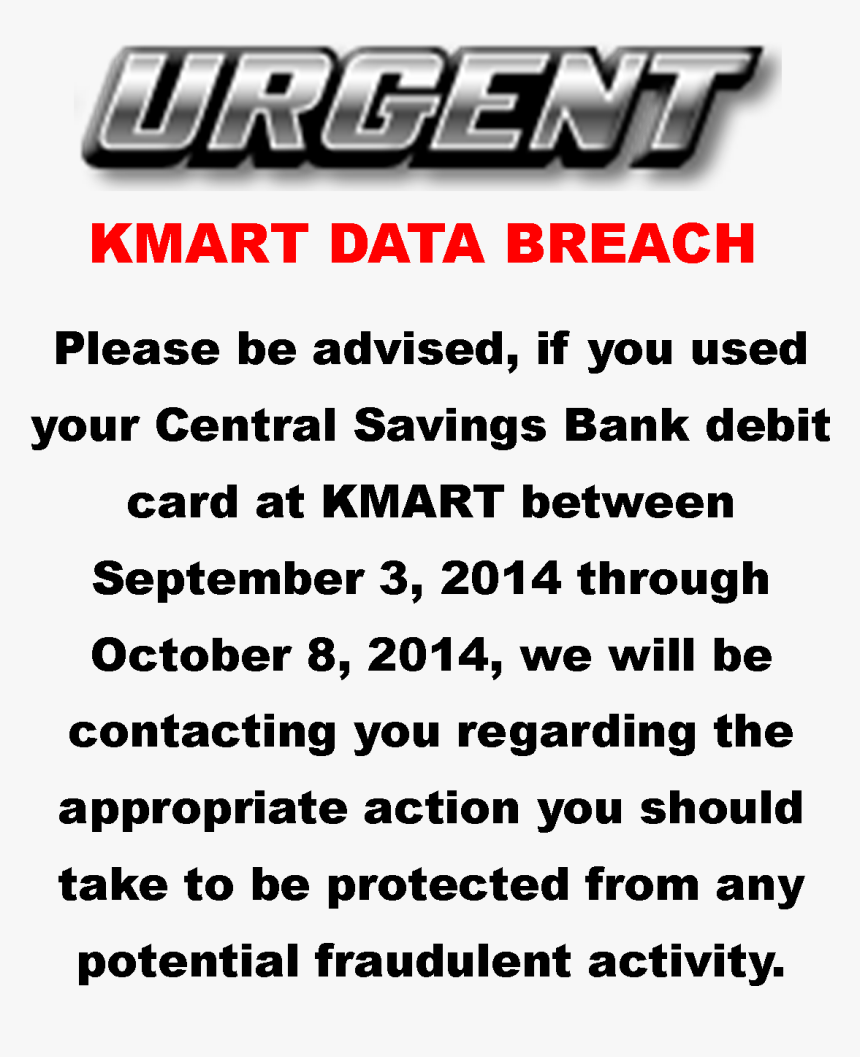 URGENT

KMART DATA BREACH

Please be advised, if you used your Central Savings Bank debit card at KMART between September 3, 2014 through October 8, 2014, we will be contacting you regarding the appropriate action you should take to be protected from any potential fraudulent activity.